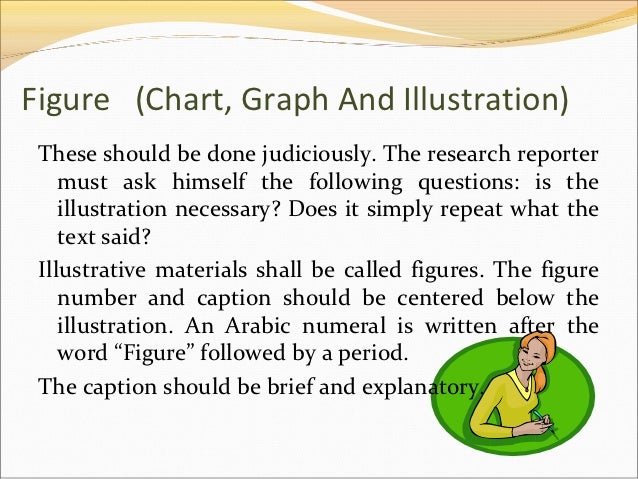 Figure (Chart, Graph And Illustration)

These should be done judiciously. The research reporter must ask himself the following questions: is the illustration necessary? Does it simply repeat what the text said?

Illustrative materials shall be called figures. The figure number and caption should be centered below the illustration. An Arabic numeral is written after the word “Figure” followed by a period.

The caption should be brief and explanatory.